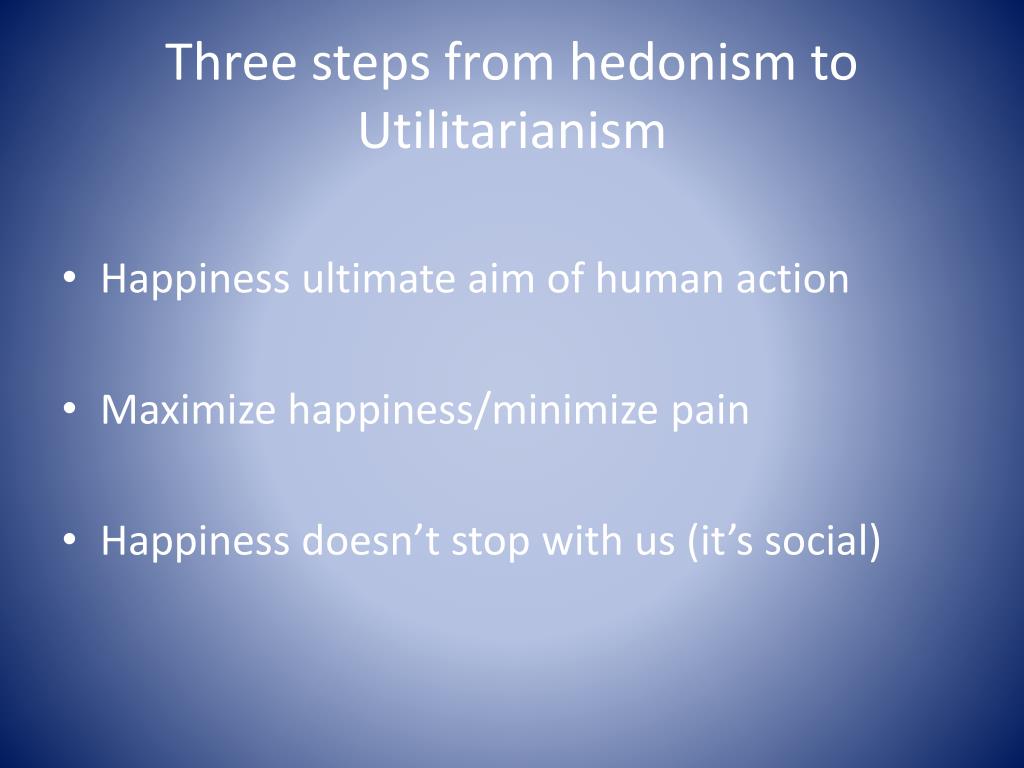 Three steps from hedonism to Utilitarianism

• Happiness ultimate aim of human action

• Maximize happiness/minimize pain

• Happiness doesn’t stop with us (it’s social)